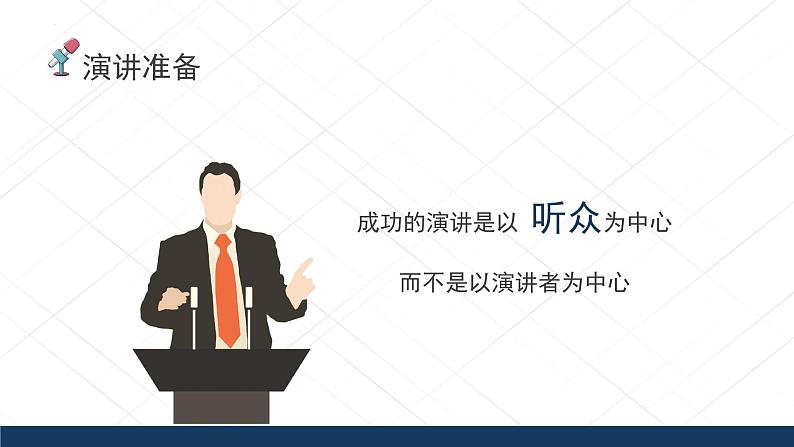 演讲准备

成功的演讲是以 听众 为中心

而不是以演讲者为中心